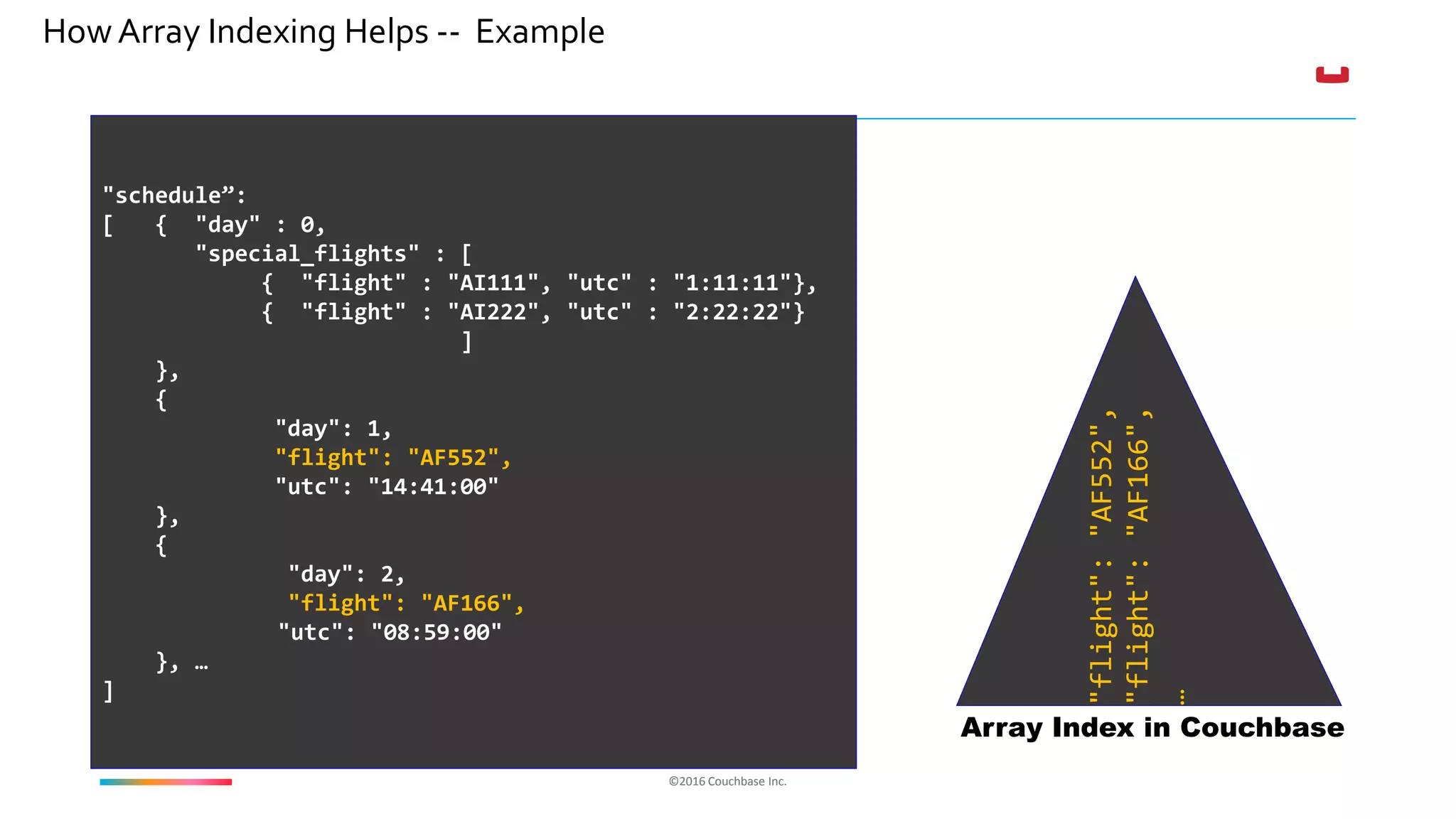 How Array Indexing Helps -- Example

"schedule”:
[ { "day" : 0,
"special_flights" : [
{ "flight" : "AI111", "utc" : "1:11:11"},
{ "flight" : "AI222", "utc" : "2:22:22"}
]
},
{
"day": 1,
"flight": "AF552",
"utc": "14:41:00"
},
{
"day": 2,
"flight": "AF166",
"utc": "08:59:00"
}, …
]

"flight": "AF552",
"flight": "AF166",
…

Array Index in Couchbase

©2016 Couchbase Inc.